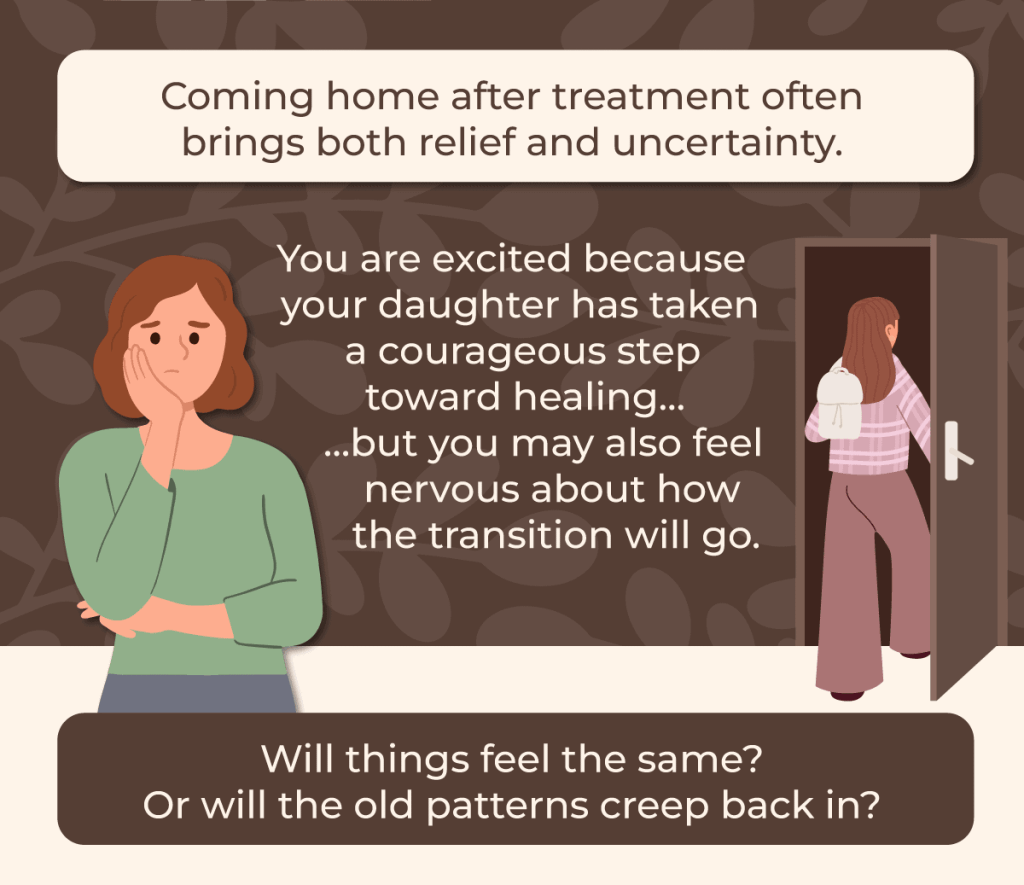 Coming home after treatment often brings both relief and uncertainty.

You are excited because your daughter has taken a courageous step toward healing...

...but you may also feel nervous about how the transition will go.

Will things feel the same?
Or will the old patterns creep back in?